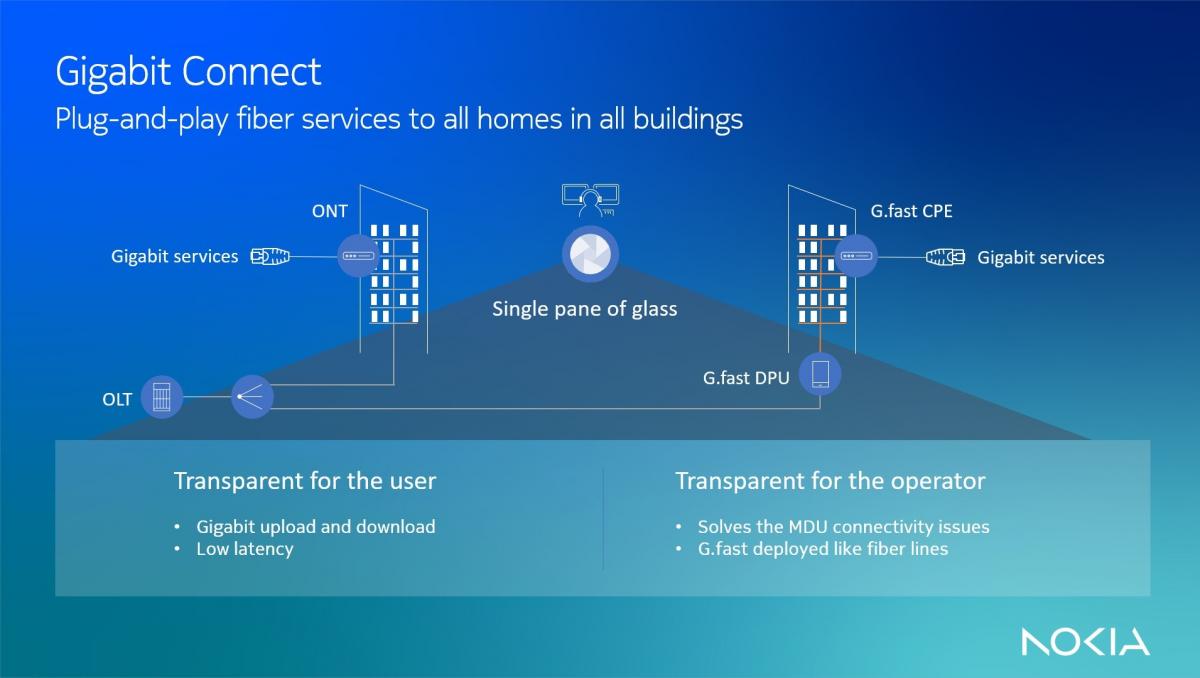 Gigabit Connect

Plug-and-play fiber services to all homes in all buildings

ONT

Gigabit services

Single pane of glass

G.fast CPE

Gigabit services

G.fast DPU

OLT

Transparent for the user

• Gigabit upload and download
• Low latency

Transparent for the operator

• Solves the MDU connectivity issues
• G.fast deployed like fiber lines

NOKIA